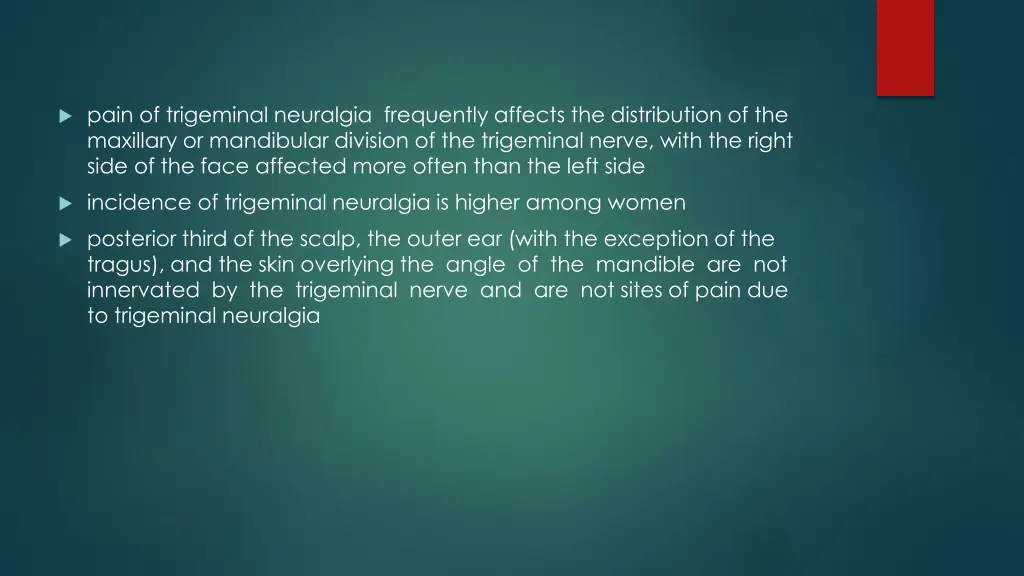 pain of trigeminal neuralgia frequently affects the distribution of the maxillary or mandibular division of the trigeminal nerve, with the right side of the face affected more often than the left side

incidence of trigeminal neuralgia is higher among women

posterior third of the scalp, the outer ear (with the exception of the tragus), and the skin overlying the angle of the mandible are not innervated by the trigeminal nerve and are not sites of pain due to trigeminal neuralgia